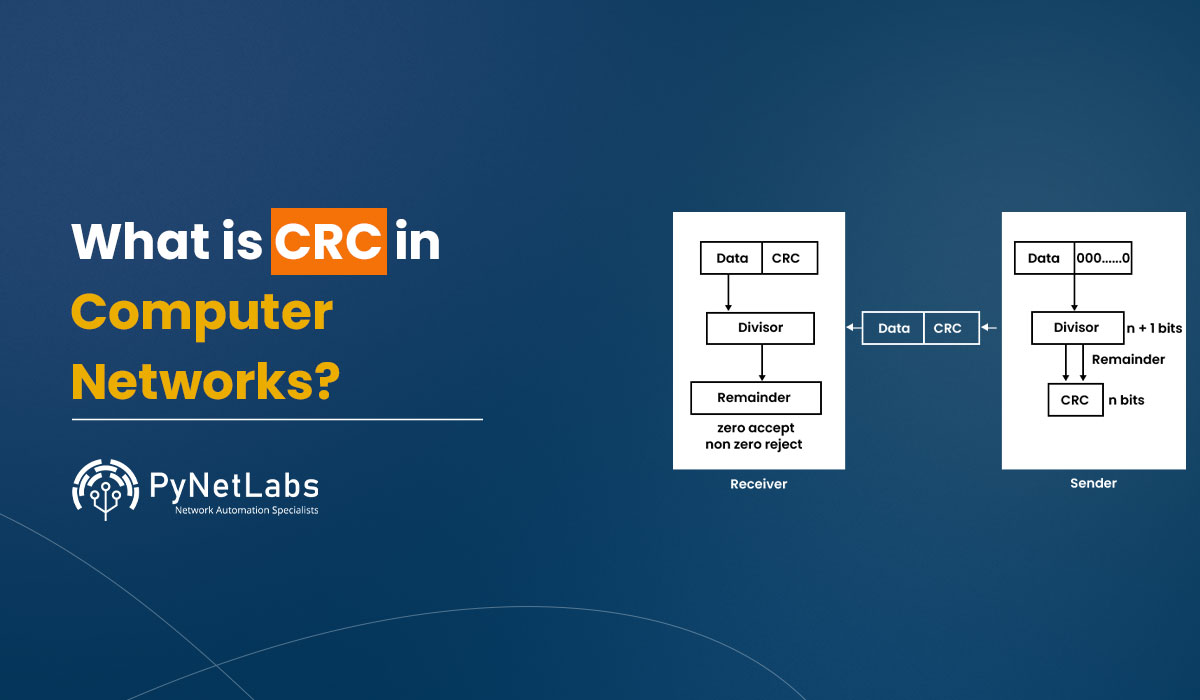 What is CRC in Computer Networks?

PyNetLabs
Network Automation Specialists

Data CRC

Divisor

Remainder

zero accept
non zero reject

Receiver

Data CRC

Data 000......0

Divisor n + 1 bits

Remainder

CRC n bits

Sender